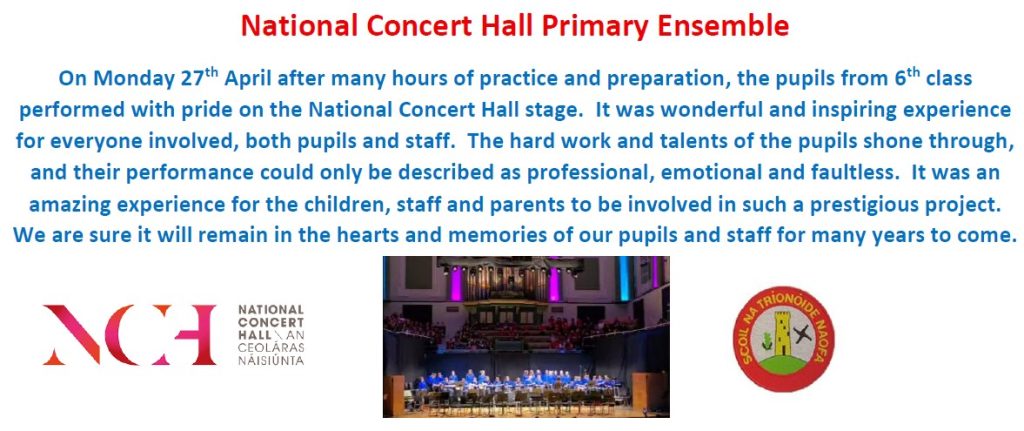 National Concert Hall Primary Ensemble

On Monday 27$^{th}$ April after many hours of practice and preparation, the pupils from 6$^{th}$ class performed with pride on the National Concert Hall stage. It was wonderful and inspiring experience for everyone involved, both pupils and staff. The hard work and talents of the pupils shone through, and their performance could only be described as professional, emotional and faultless. It was an amazing experience for the children, staff and parents to be involved in such a prestigious project. We are sure it will remain in the hearts and memories of our pupils and staff for many years to come.

NCH NATIONAL CONCERT HALL AN CEOLÁRAS NÁISIÚNTA

SCOIL NA TRÍONÓIDE NAOFA